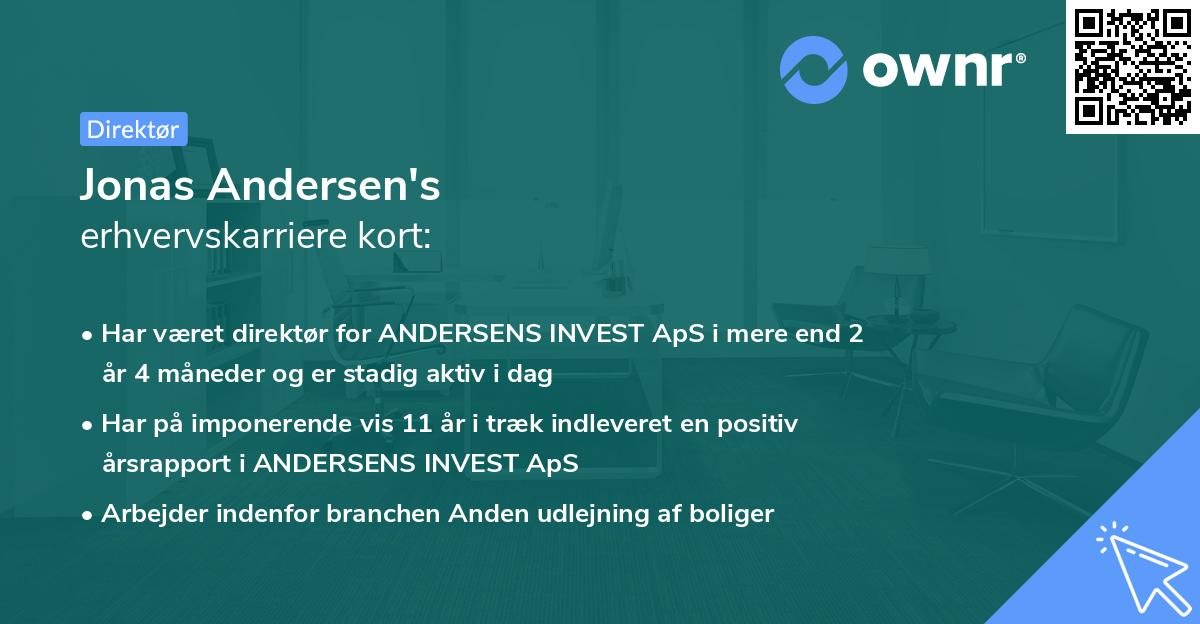 ownr®

Direktør

Jonas Andersen's
erhvervskarriere kort:

• Har været direktør for ANDERSENS INVEST ApS i mere end 2 år 4 måneder og er stadig aktiv i dag
• Har på imponerende vis 11 år i træk indleveret en positiv årsrapport i ANDERSENS INVEST ApS
• Arbejder indenfor branchen Anden udlejning af boliger